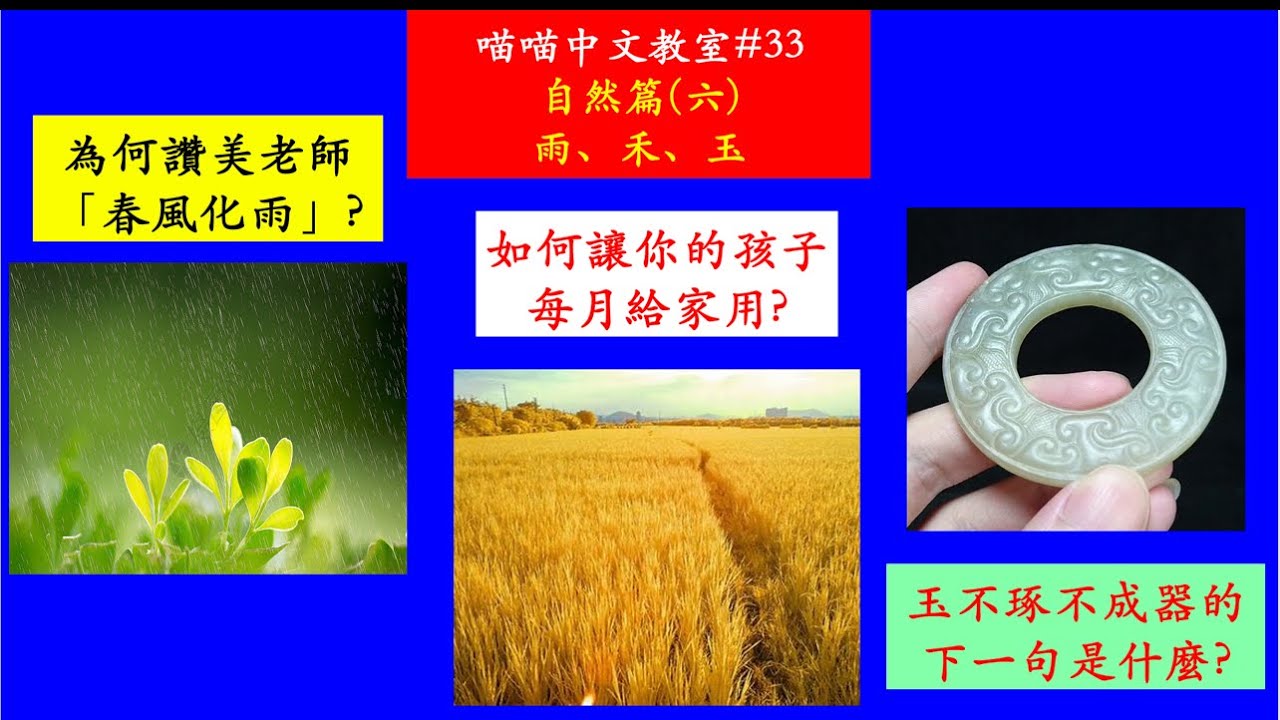 喵喵中文教室#33
自然篇(六)
雨、禾、玉

為何讚美老師「春風化雨」?

如何讓你的孩子每月給家用?

玉不琢不成器的下一句是什麼?